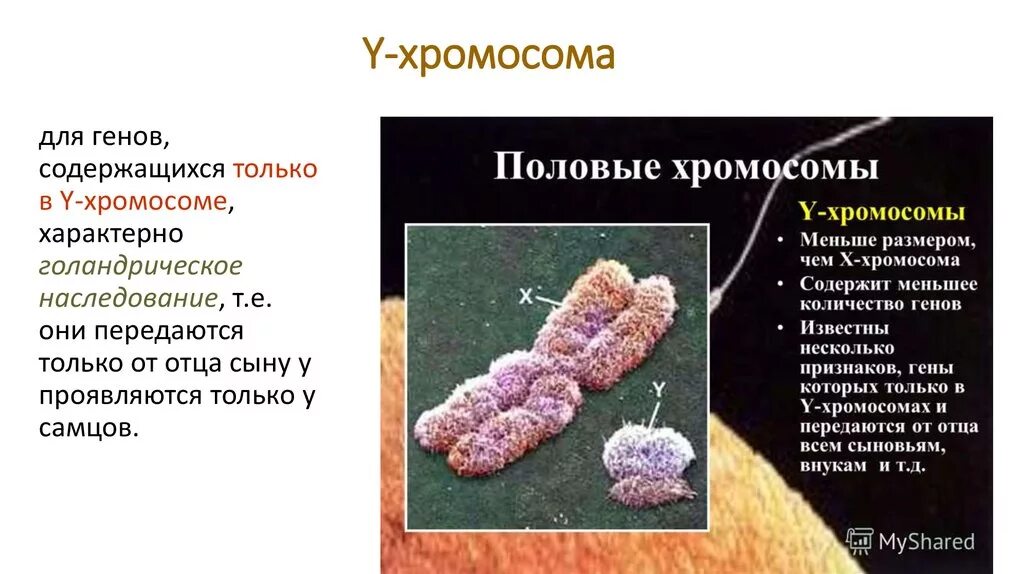 Y-хромосома

для генов, содержащихся только в Y-хромосоме, характерно голандрическое наследование, т.е. они передаются только от отца сыну у проявляются только у самцов.

Половые хромосомы

X

Y

Y-хромосомы

• Меньше размером, чем X-хромосома

• Содержит меньшее количество генов

• Известны несколько признаков, гены которых только в Y-хромосомах и передаются от отца всем сыновьям, внукам и т.д.

MyShared